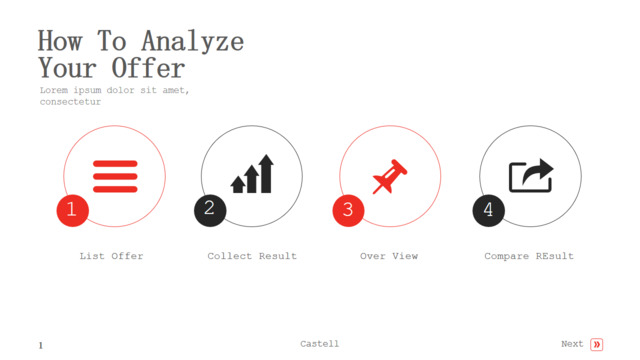 How To Analyze Your Offer

Lorem ipsum dolor sit amet, consectetur

1

List Offer

2

Collect Result

3

Over View

4

Compare REsult

1

Castell

Next »